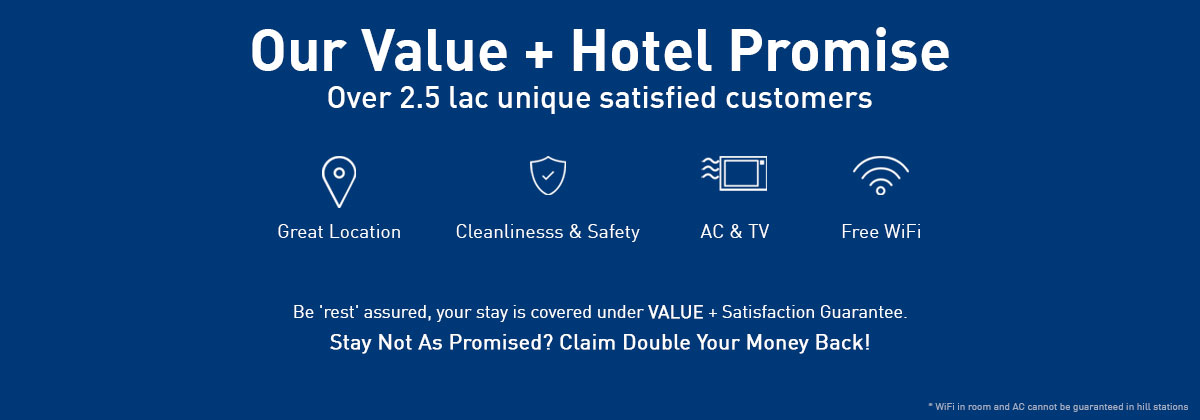 Our Value + Hotel Promise
Over 2.5 lac unique satisfied customers

Great Location

Cleanlinesss & Safety

AC & TV

Free WiFi

Be 'rest' assured, your stay is covered under VALUE + Satisfaction Guarantee.

Stay Not As Promised? Claim Double Your Money Back!

* WiFi in room and AC cannot be guaranteed in hill stations